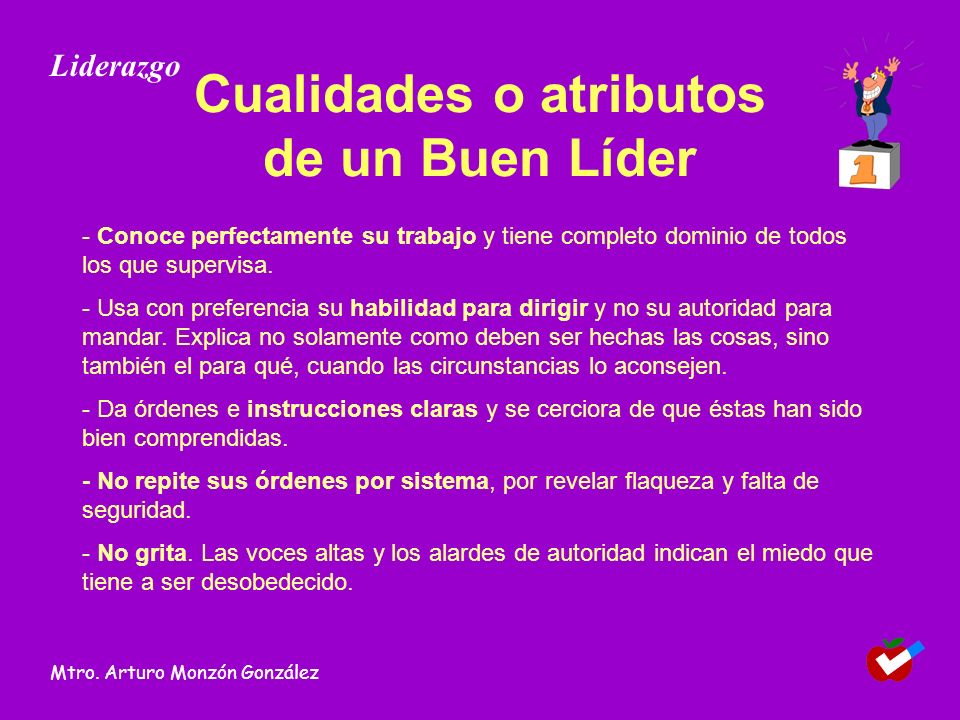 Liderazgo

Cualidades o atributos de un Buen Líder

1

- Conoce perfectamente su trabajo y tiene completo dominio de todos los que supervisa.

- Usa con preferencia su habilidad para dirigir y no su autoridad para mandar. Explica no solamente como deben ser hechas las cosas, sino también el para qué, cuando las circunstancias lo aconsejen.

- Da órdenes e instrucciones claras y se cerciora de que éstas han sido bien comprendidas.

- No repite sus órdenes por sistema, por revelar flaqueza y falta de seguridad.

- No grita. Las voces altas y los alardes de autoridad indican el miedo que tiene a ser desobedecido.

Mtro. Arturo Monzón González